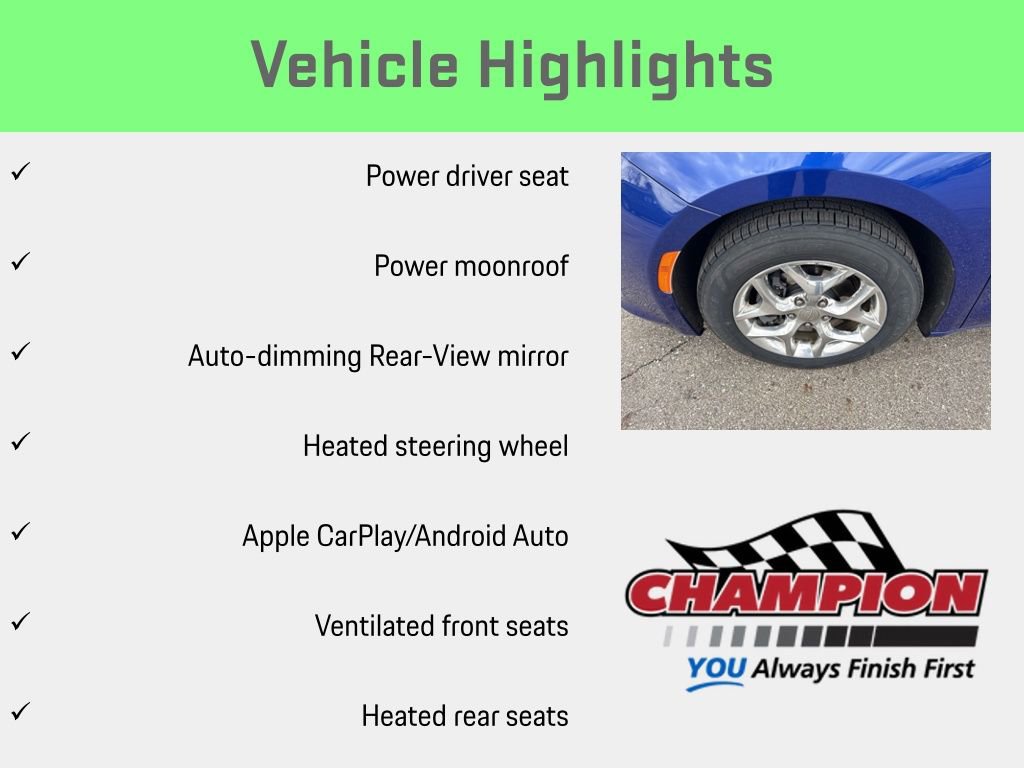 Vehicle Highlights

✓ Power driver seat

✓ Power moonroof

✓ Auto-dimming Rear-View mirror

✓ Heated steering wheel

✓ Apple CarPlay/Android Auto

✓ Ventilated front seats

✓ Heated rear seats

CHAMPION

YOU Always Finish First